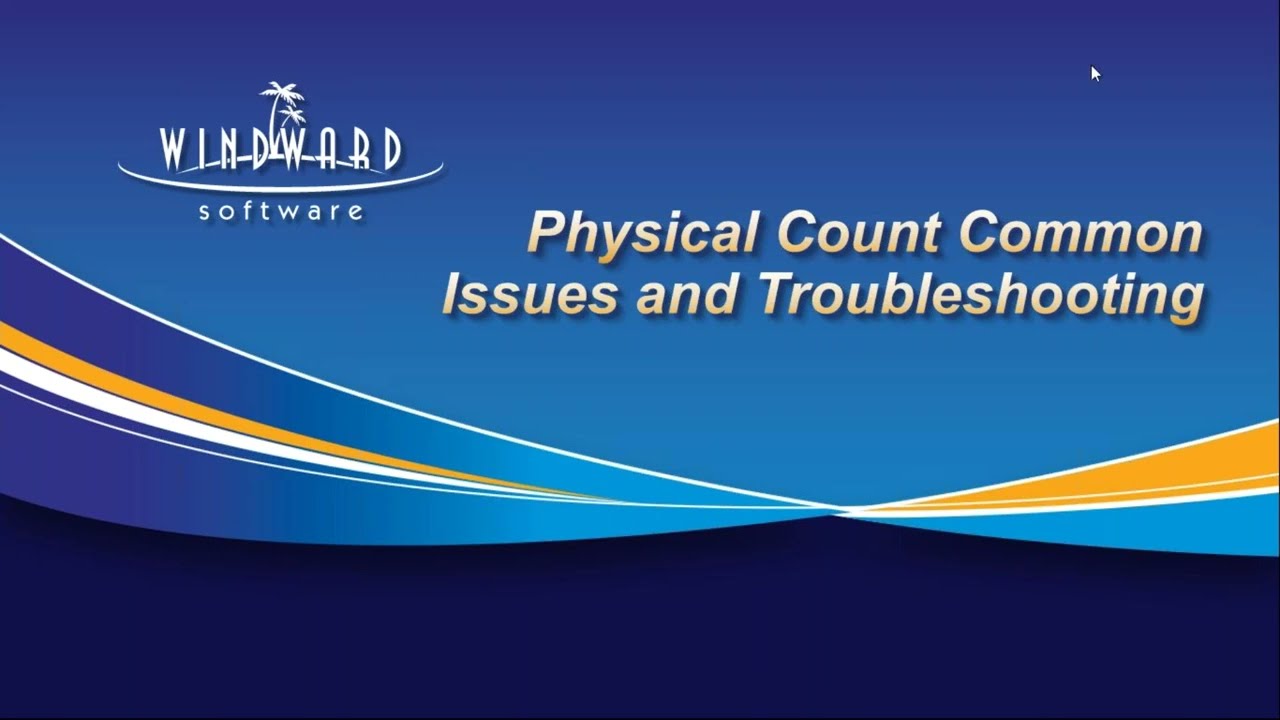 WINDWARD
software

Physical Count Common Issues and Troubleshooting